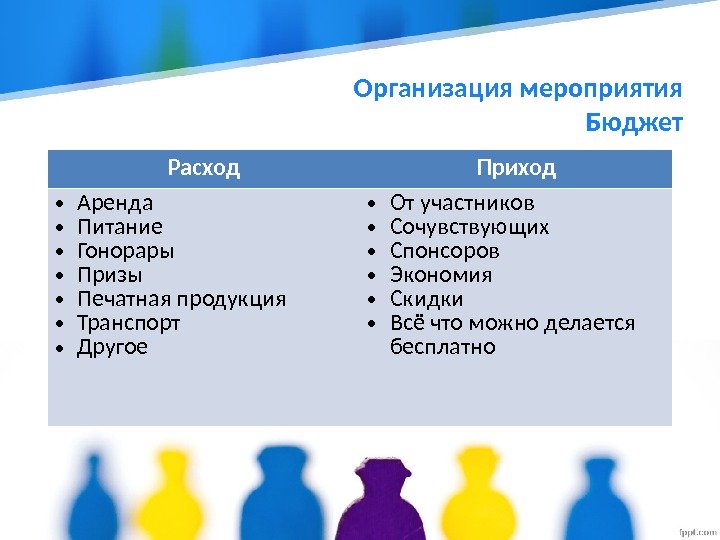 Организация мероприятия
Бюджет

| Расход | Приход |
|---|---|
| • Аренда<br>• Питание<br>• Гонорары<br>• Призы<br>• Печатная продукция<br>• Транспорт<br>• Другое | • От участников<br>• Сочувствующих<br>• Спонсоров<br>• Экономия<br>• Скидки<br>• Всё что можно делается бесплатно |

fppt.com